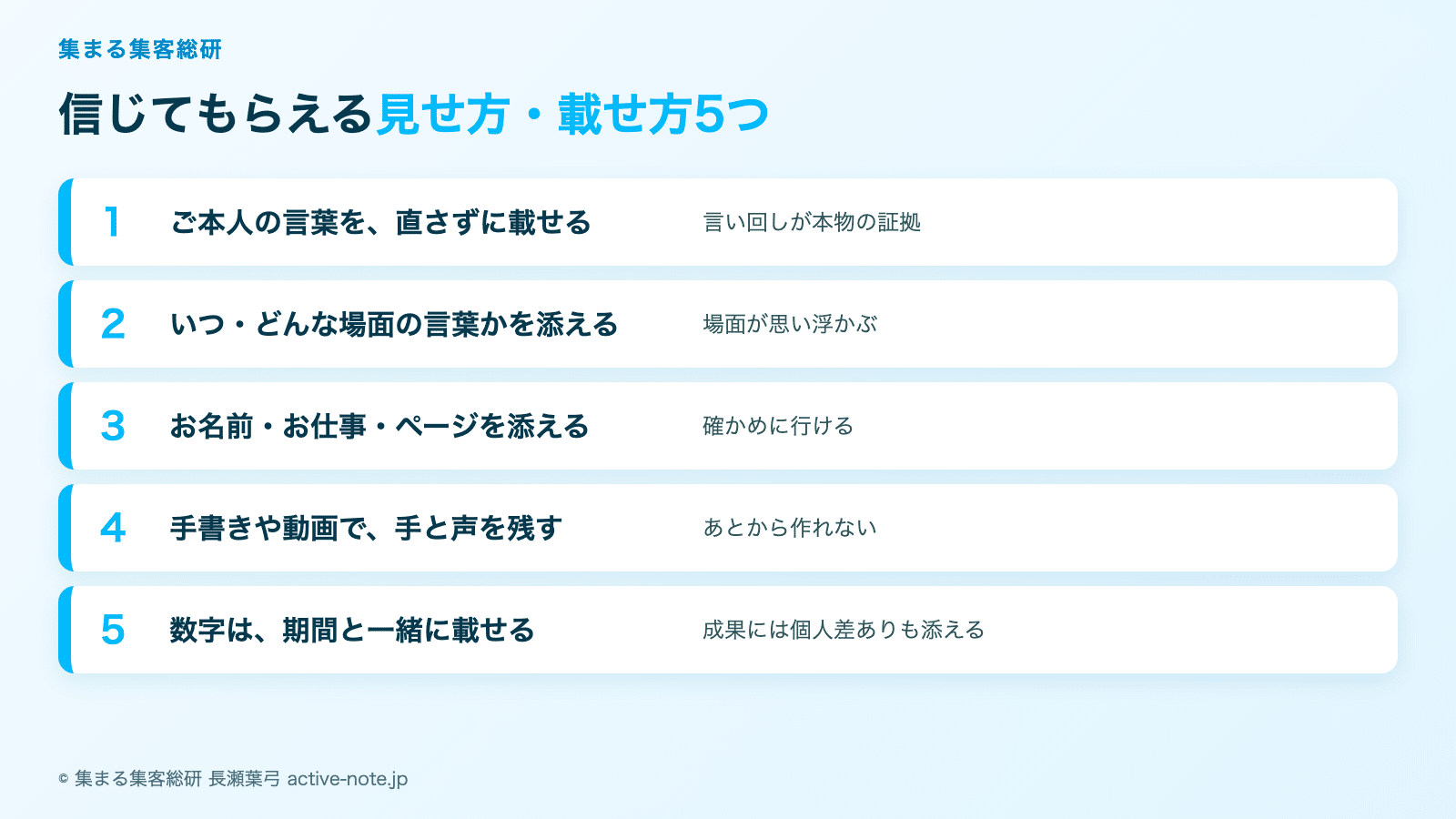 集まる集客総研

信じてもらえる見せ方・載せ方5つ

1 ご本人の言葉を、直さずに載せる 言い回しが本物の証拠

2 いつ・どんな場面の言葉かを添える 場面が思い浮かぶ

3 お名前・お仕事・ページを添える 確かめに行ける

4 手書きや動画で、手と声を残す あとから作れない

5 数字は、期間と一緒に載せる 成果には個人差ありも添える

© 集まる集客総研 長瀬葉弓 active-note.jp